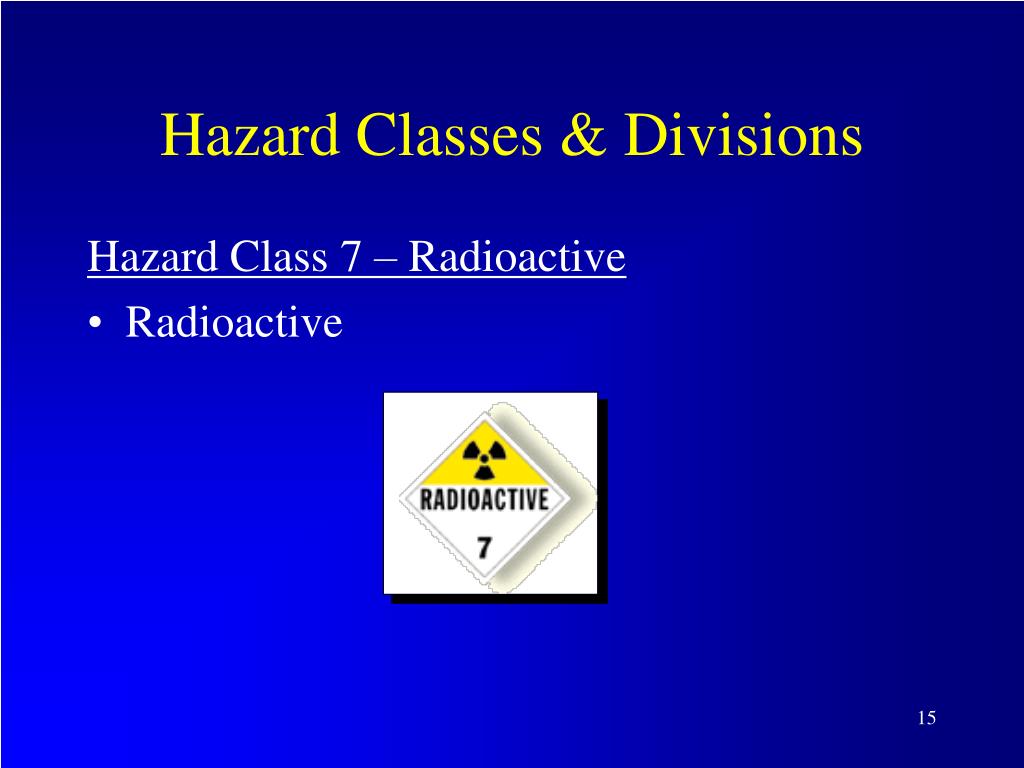 Hazard Classes & Divisions

Hazard Class 7 – Radioactive

• Radioactive

RADIOACTIVE

7

15